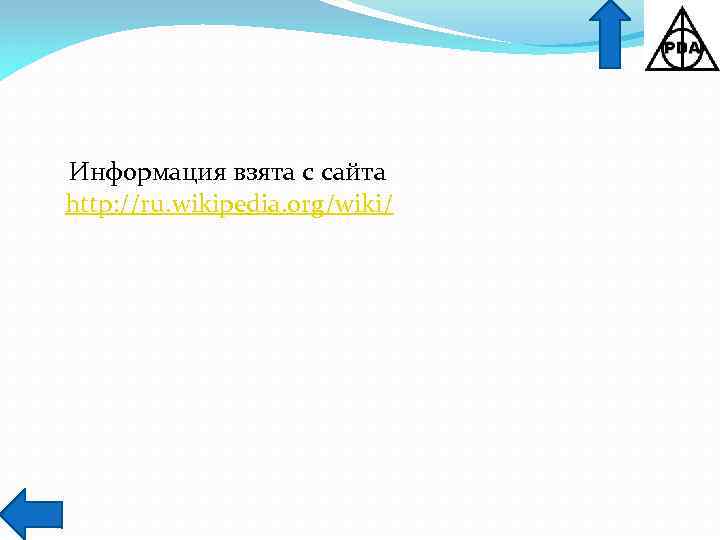 PDA

Информация взята с сайта http://ru.wikipedia.org/wiki/